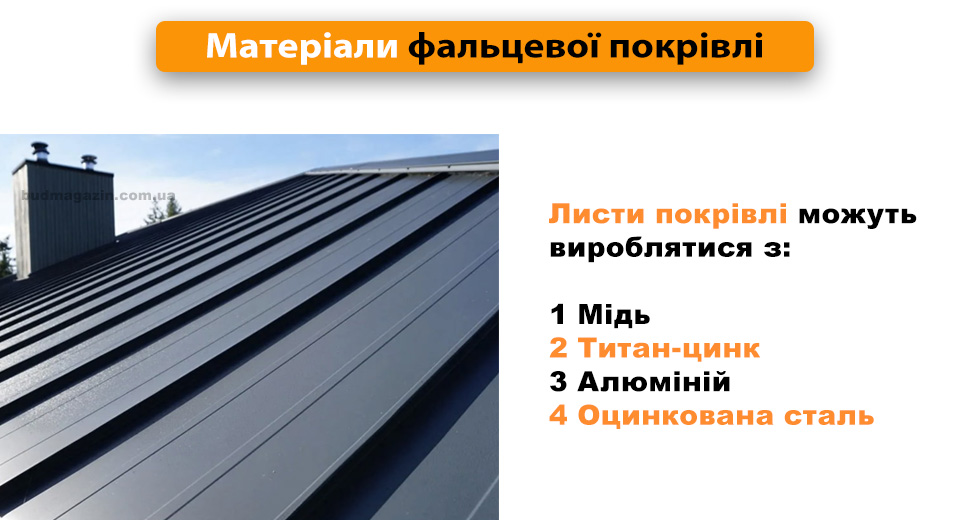 Матеріали фальцевої покрівлі

budmagazin.com.ua

Листи покрівлі можуть вироблятися з:

1 Мідь
2 Титан-цинк
3 Алюміній
4 Оцинкована сталь